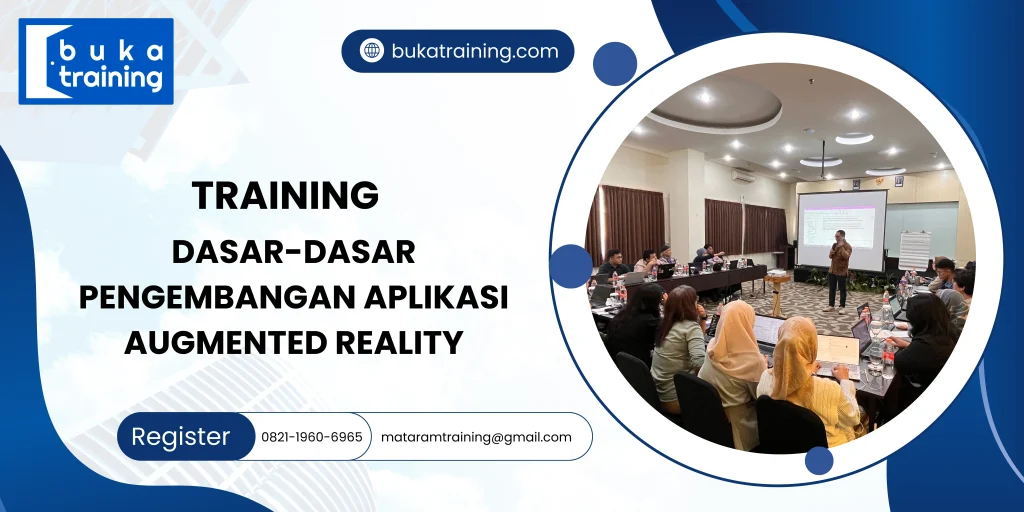 buka training

bukatraining.com

TRAINING

DASAR-DASAR PENGEMBANGAN APLIKASI AUGMENTED REALITY

Register 0821-1960-6965 mataramtraining@gmail.com